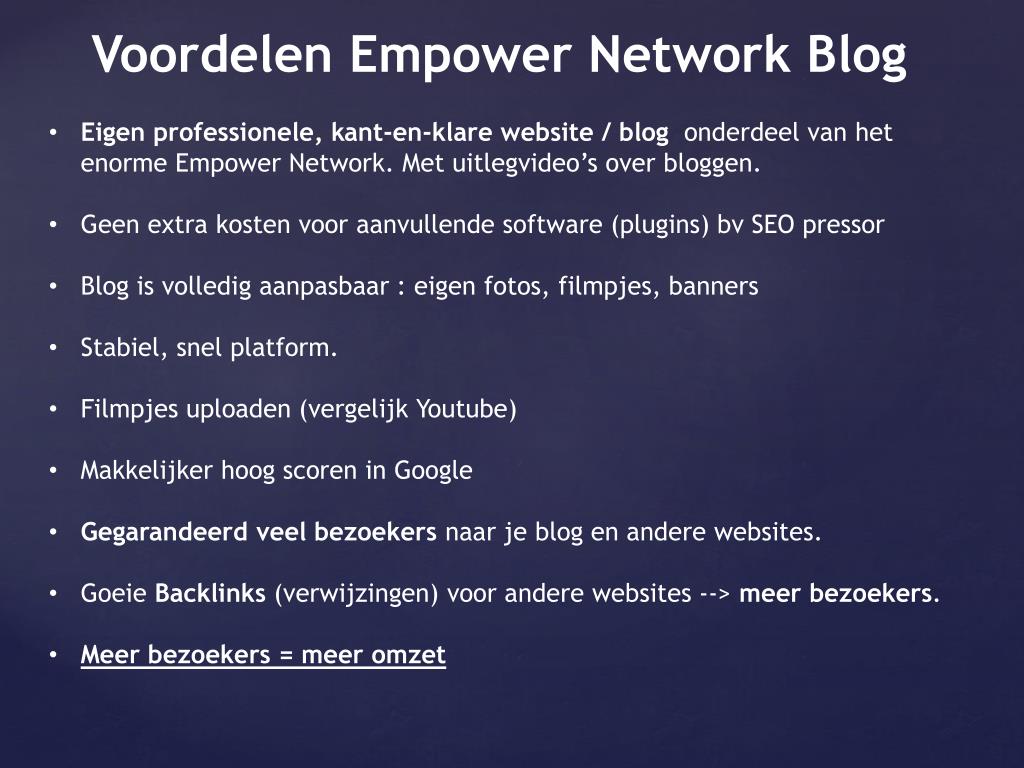 Voordelen Empower Network Blog

• Eigen professionele, kant-en-klare website / blog onderdeel van het enorme Empower Network. Met uitlegvideo's over bloggen.

• Geen extra kosten voor aanvullende software (plugins) bv SEO pressor

• Blog is volledig aanpasbaar : eigen fotos, filmpjes, banners

• Stabiel, snel platform.

• Filmpjes uploaden (vergelijk Youtube)

• Makkelijker hoog scoren in Google

• Gegarandeerd veel bezoekers naar je blog en andere websites.

• Goeie Backlinks (verwijzingen) voor andere websites --> meer bezoekers.

• Meer bezoekers = meer omzet